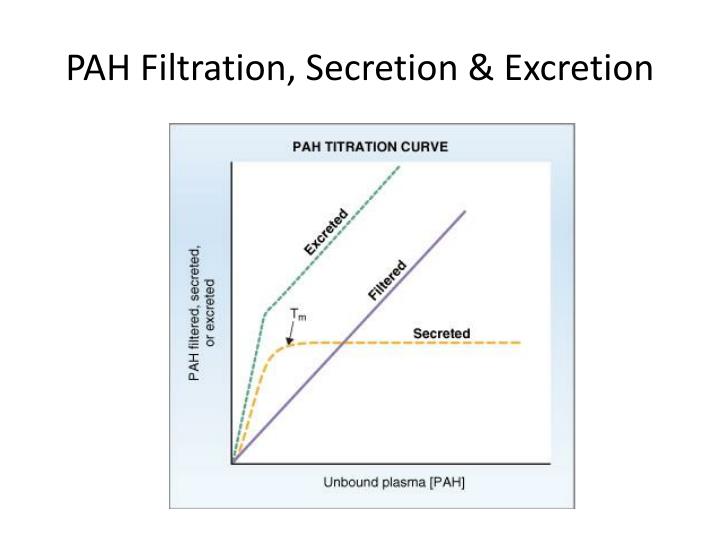 PAH Filtration, Secretion & Excretion

PAH TITRATION CURVE

PAH filtered, secreted, or excreted

Excreted

Filtered

$T_m$

Secreted

Unbound plasma [PAH]